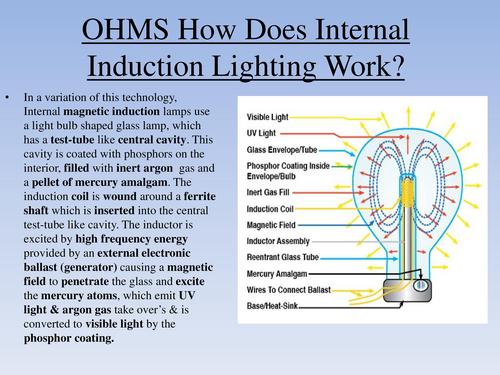 OHMS How Does Internal Induction Lighting Work?

• In a variation of this technology, Internal magnetic induction lamps use a light bulb shaped glass lamp, which has a test-tube like central cavity. This cavity is coated with phosphors on the interior, filled with inert argon gas and a pellet of mercury amalgam. The induction coil is wound around a ferrite shaft which is inserted into the central test-tube like cavity. The inductor is excited by high frequency energy provided by an external electronic ballast (generator) causing a magnetic field to penetrate the glass and excite the mercury atoms, which emit UV light & argon gas take over's & is converted to visible light by the phosphor coating.

Visible Light
UV Light
Glass Envelope/Tube
Phosphor Coating Inside Envelope/Bulb
Inert Gas Fill
Induction Coil
Magnetic Field
Inductor Assembly
Reentrant Glass Tube
Mercury Amalgam
Wires To Connect Ballast
Base/Heat-Sink